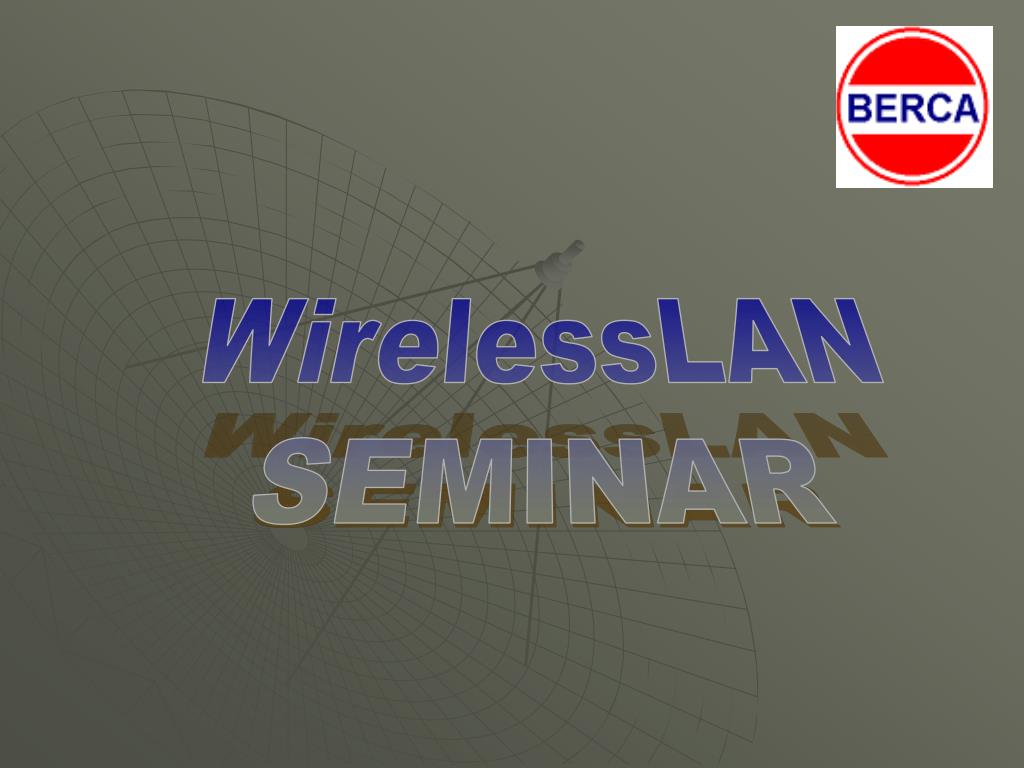 BERCA

WirelessLAN
SEMINAR